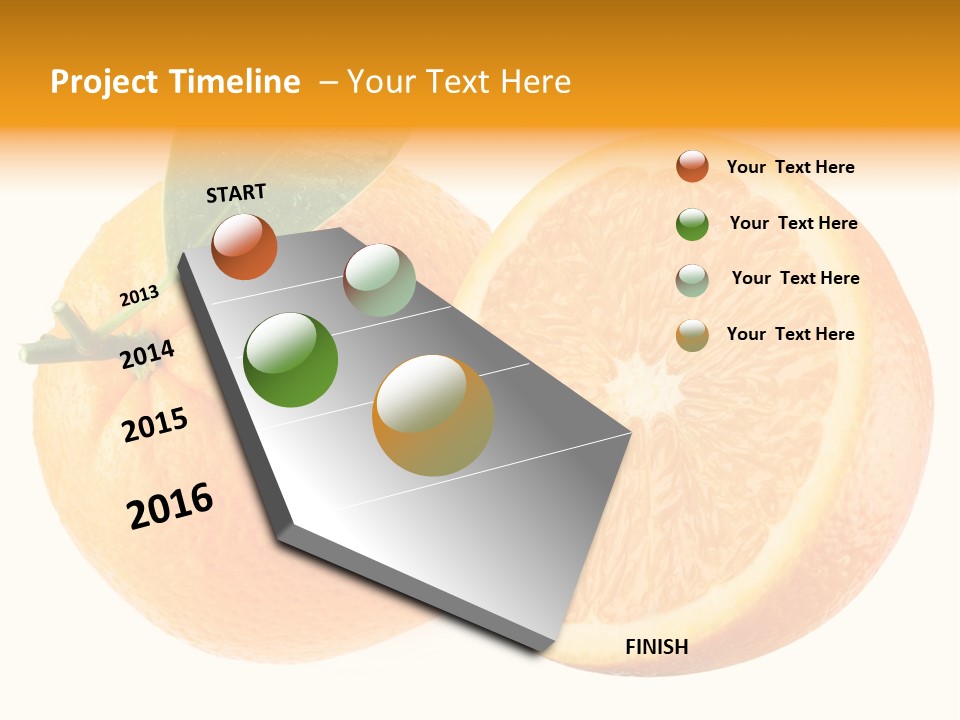 Project Timeline – Your Text Here

START

2013

2014

2015

2016

FINISH

Your Text Here

Your Text Here

Your Text Here

Your Text Here